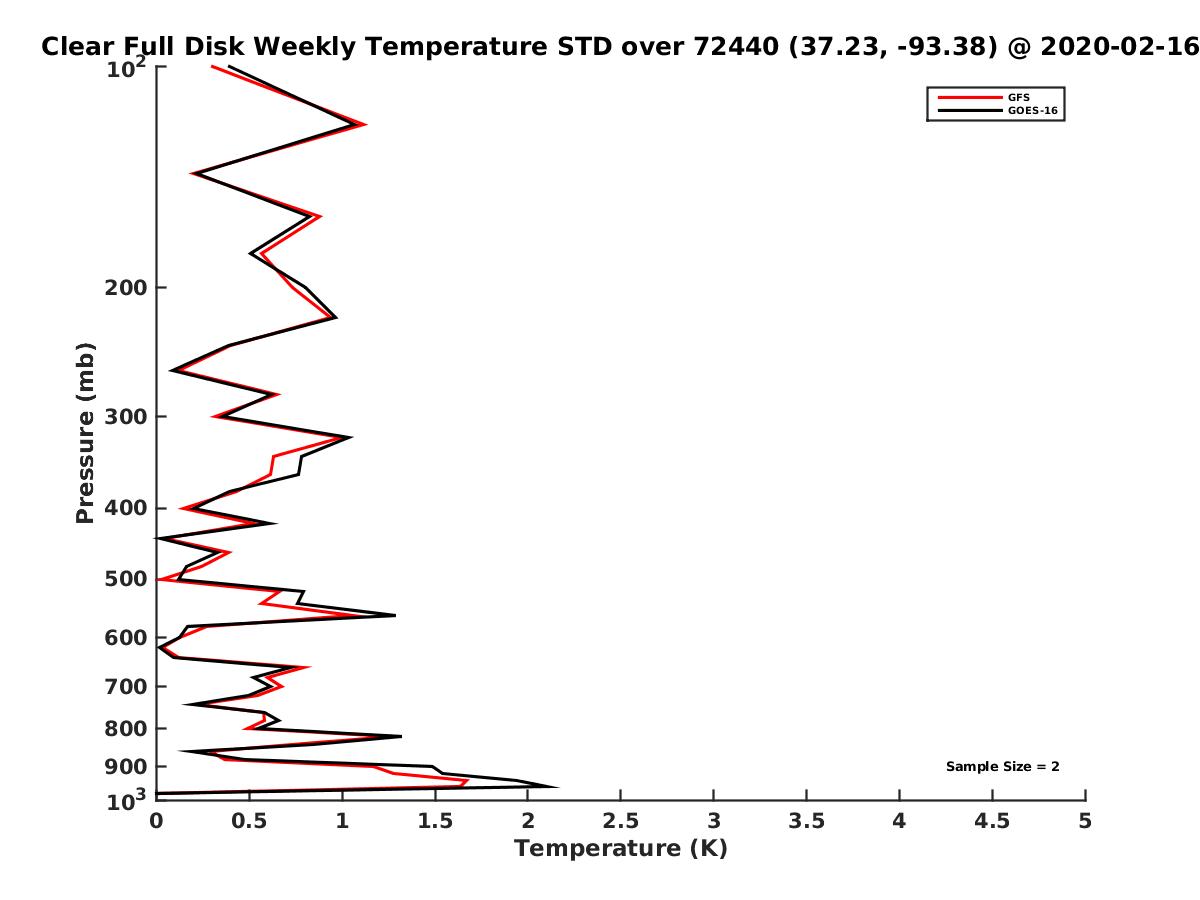 Clear Full Disk Weekly Temperature STD over 72440 (37.23, -93.38) @ 2020-02-16

GFS
GOES-16

Pressure (mb)

$10^2$
200
300
400
500
600
700
800
900
$10^3$

Sample Size = 2

0
0.5
1
1.5
2
2.5
3
3.5
4
4.5
5

Temperature (K)